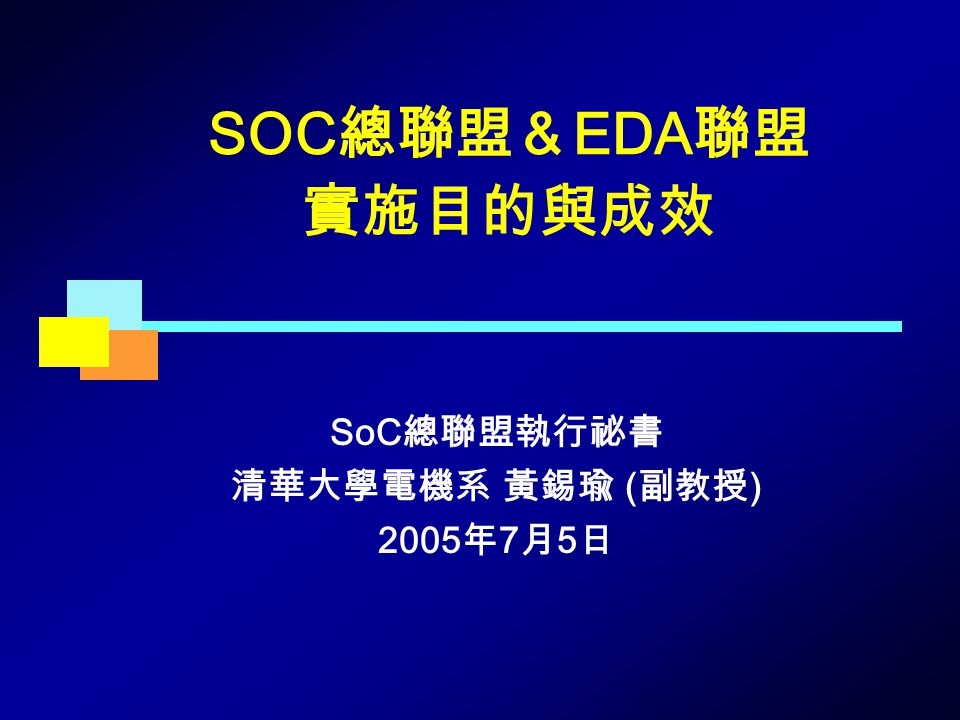 SOC總聯盟＆EDA聯盟
實施目的與成效

SoC總聯盟執行祕書
清華大學電機系 黃錫瑜 (副教授)
2005年7月5日